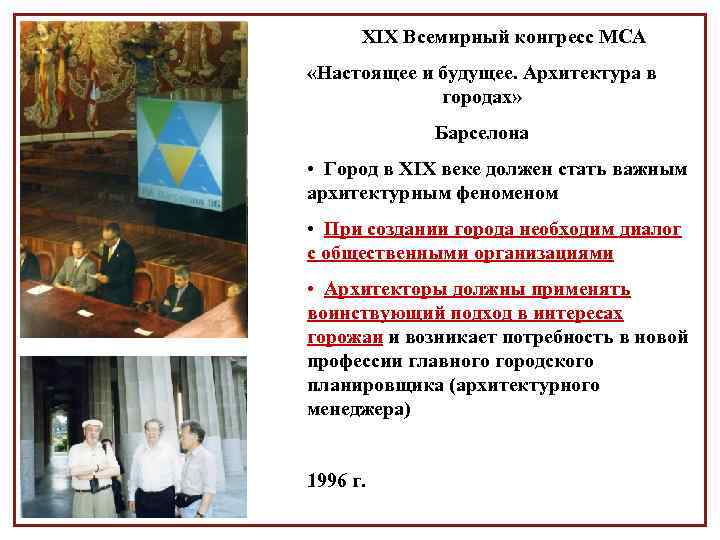 XIX Всемирный конгресс МСА

«Настоящее и будущее. Архитектура в городах»

Барселона

• Город в XIX веке должен стать важным архитектурным феноменом

• При создании города необходим диалог с общественными организациями

• Архитекторы должны применять воинствующий подход в интересах горожан и возникает потребность в новой профессии главного городского планировщика (архитектурного менеджера)

1996 г.